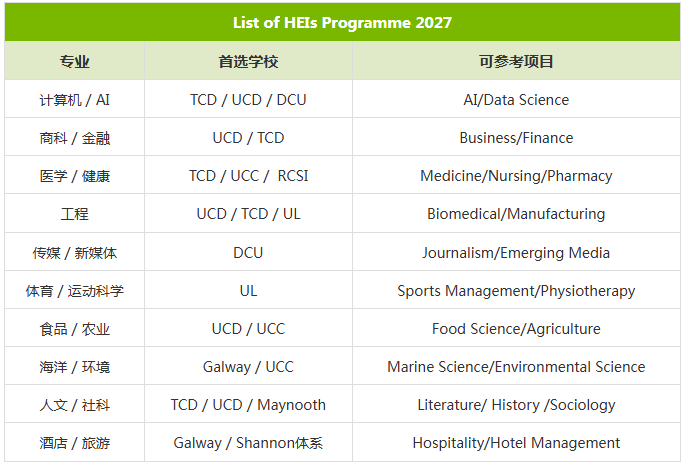 List of HEIs Programme 2027

| 专业 | 首选学校 | 可参考项目 |
|---|---|---|
| 计算机 / AI | TCD / UCD / DCU | AI/Data Science |
| 商科 / 金融 | UCD / TCD | Business/Finance |
| 医学 / 健康 | TCD / UCC / RCSI | Medicine/Nursing/Pharmacy |
| 工程 | UCD / TCD / UL | Biomedical/Manufacturing |
| 传媒 / 新媒体 | DCU | Journalism/Emerging Media |
| 体育 / 运动科学 | UL | Sports Management/Physiotherapy |
| 食品 / 农业 | UCD / UCC | Food Science/Agriculture |
| 海洋 / 环境 | Galway / UCC | Marine Science/Environmental Science |
| 人文 / 社科 | TCD / UCD / Maynooth | Literature/ History /Sociology |
| 酒店 / 旅游 | Galway / Shannon体系 | Hospitality/Hotel Management |